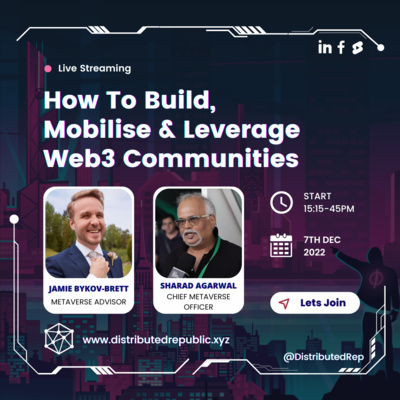 in f

Live Streaming

How To Build, Mobilise & Leverage Web3 Communities

JAMIE BYKOV-BRETT
METAVERSE ADVISOR

SHARAD AGARWAL
CHIEF METAVERSE OFFICER

START
15:15-45PM

7TH DEC
2022

Lets Join

www.distributedrepublic.xyz

@DistributedRep